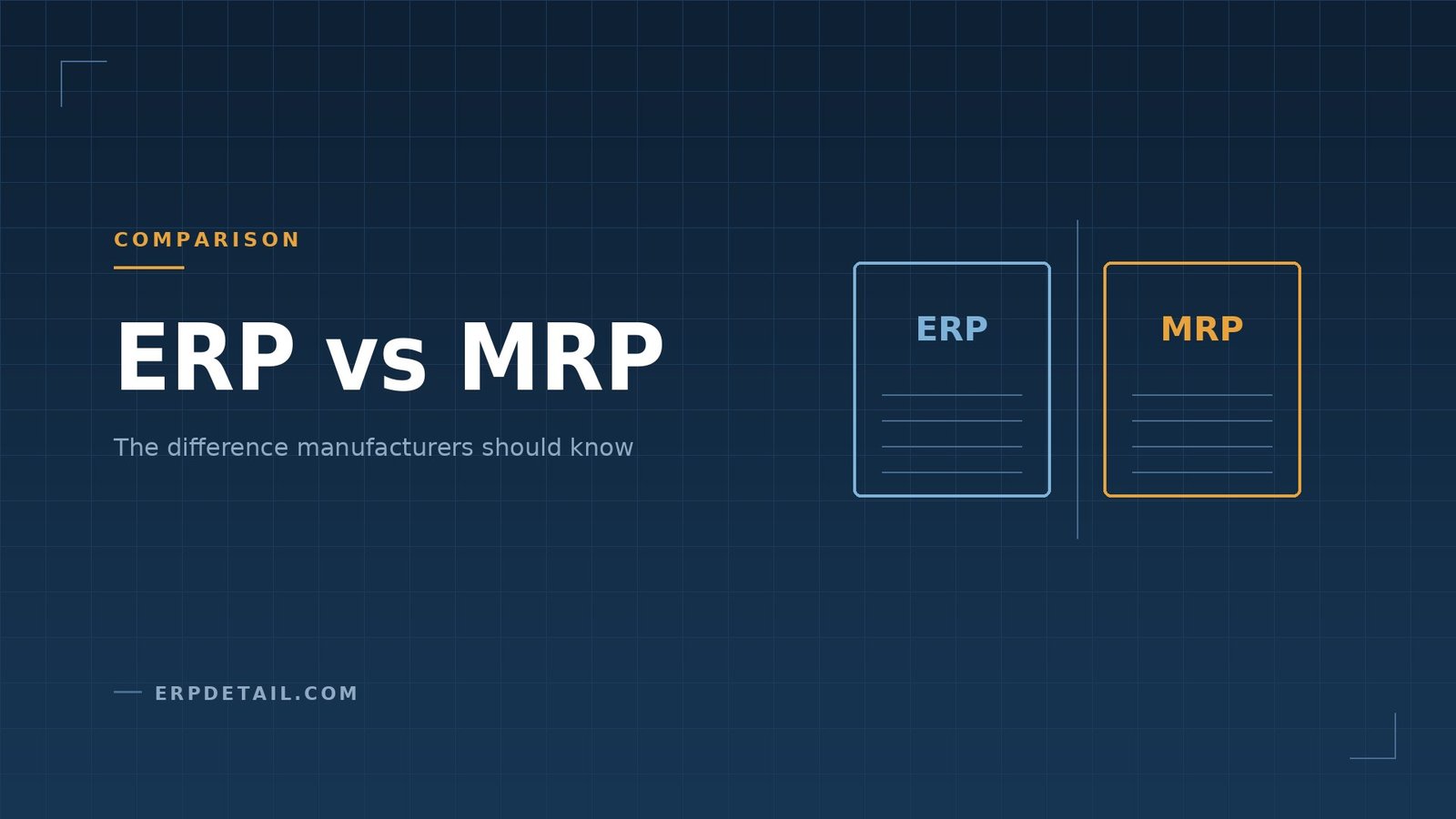 COMPARISON

ERP vs MRP

The difference manufacturers should know

ERP

MRP

ERPDETAIL.COM